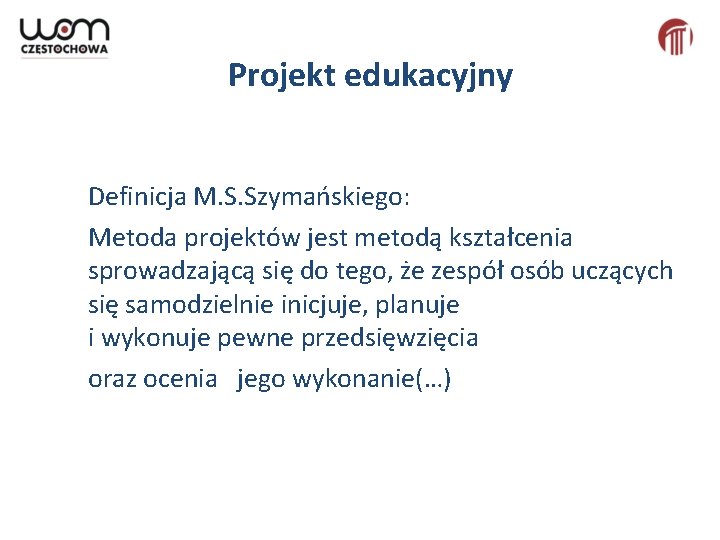 wom
CZĘSTOCHOWA

Projekt edukacyjny

Definicja M.S.Szymańskiego:

Metoda projektów jest metodą kształcenia sprowadzającą się do tego, że zespół osób uczących się samodzielnie inicjuje, planuje i wykonuje pewne przedsięwzięcia

oraz ocenia jego wykonanie(…)